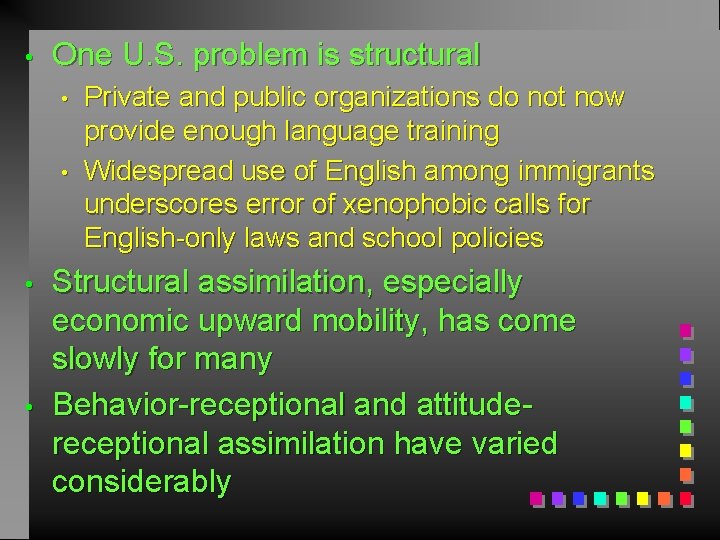 • One U.S. problem is structural

• Private and public organizations do not now provide enough language training

• Widespread use of English among immigrants underscores error of xenophobic calls for English-only laws and school policies

• Structural assimilation, especially economic upward mobility, has come slowly for many

• Behavior-receptional and attitude-receptional assimilation have varied considerably